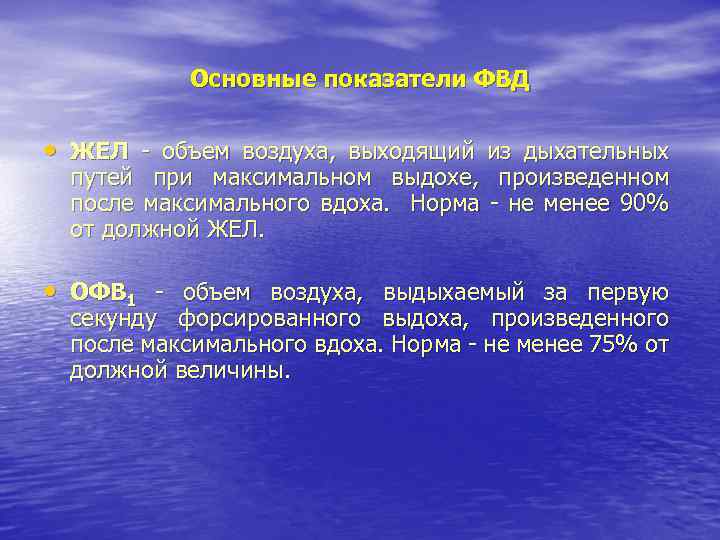 Основные показатели ФВД

• ЖЕЛ - объем воздуха, выходящий из дыхательных путей при максимальном выдохе, произведенном после максимального вдоха. Норма - не менее 90% от должной ЖЕЛ.

• ОФВ$_1$ - объем воздуха, выдыхаемый за первую секунду форсированного выдоха, произведенного после максимального вдоха. Норма - не менее 75% от должной величины.